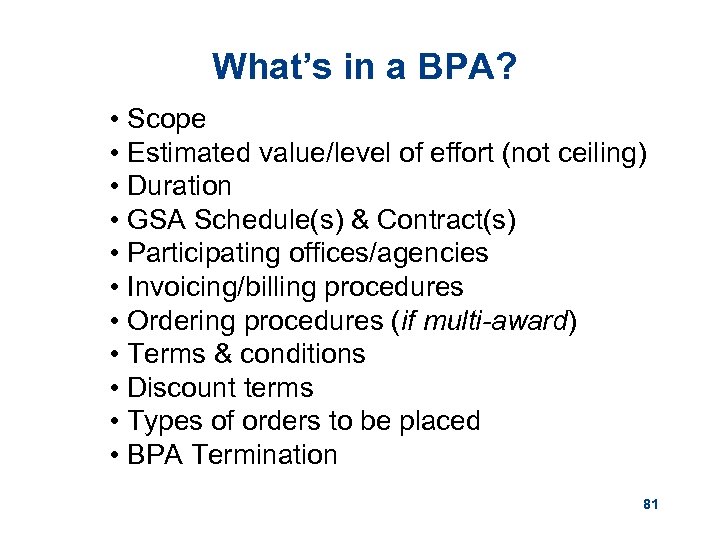 What's in a BPA?

• Scope
• Estimated value/level of effort (not ceiling)
• Duration
• GSA Schedule(s) & Contract(s)
• Participating offices/agencies
• Invoicing/billing procedures
• Ordering procedures (if multi-award)
• Terms & conditions
• Discount terms
• Types of orders to be placed
• BPA Termination

81